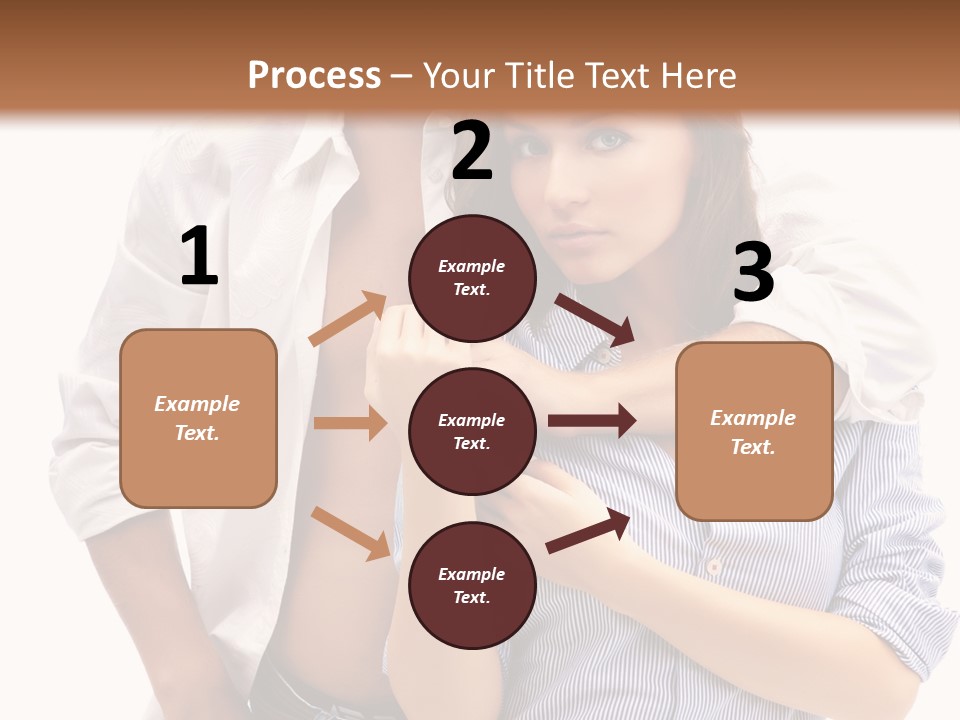 Process – Your Title Text Here

1

Example Text.

2

Example Text.

Example Text.

Example Text.

3

Example Text.